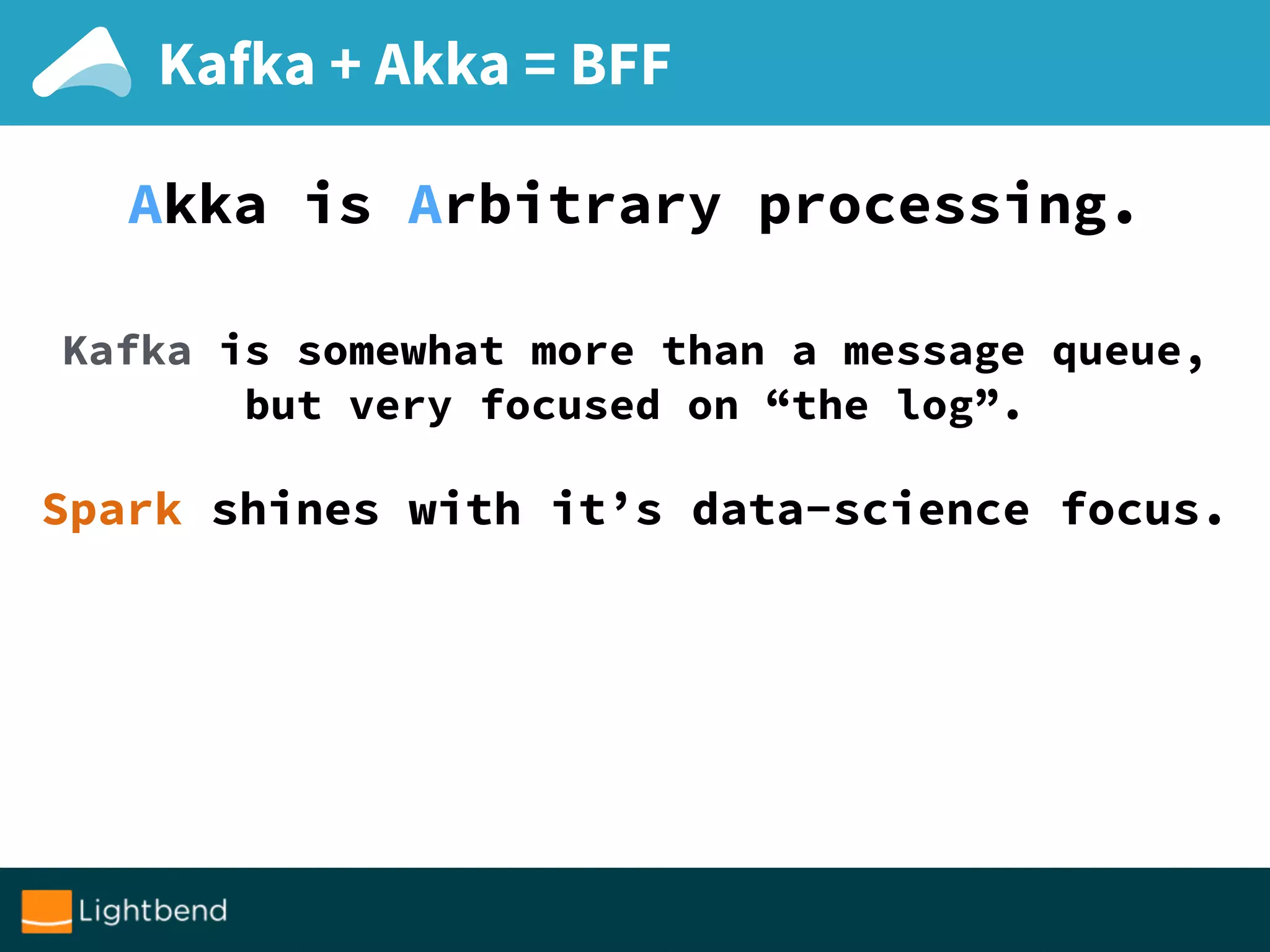 Kafka + Akka = BFF

Akka is Arbitrary processing.

Kafka is somewhat more than a message queue, but very focused on “the log”.

Spark shines with it’s data-science focus.

Lightbend